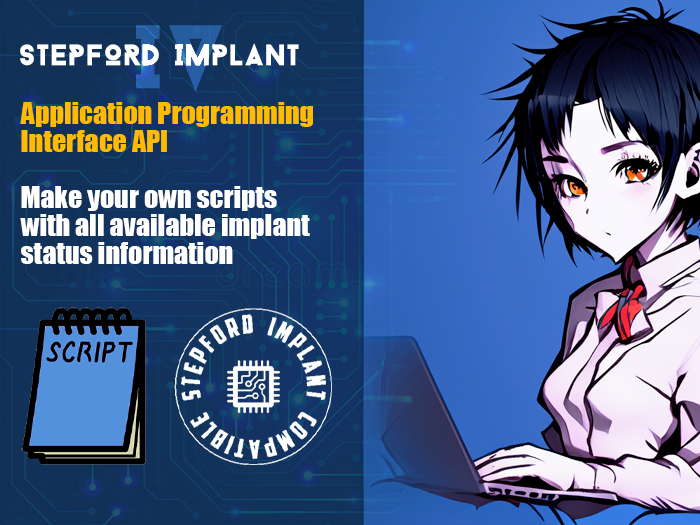 STEPFORD IMPLANT IV

Application Programming Interface API

Make your own scripts with all available implant status information

SCRIPT

STEPFORD IMPLANT COMPATIBLE